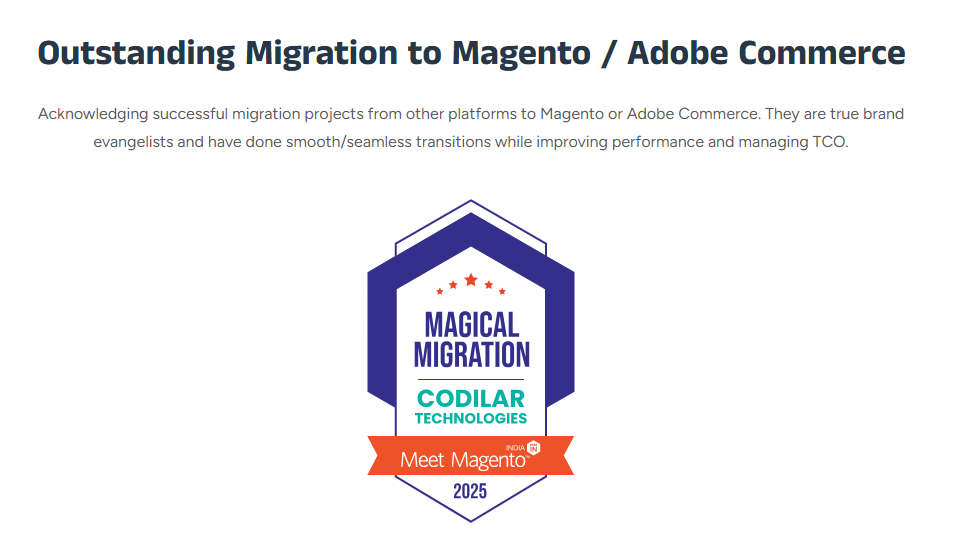 Outstanding Migration to Magento / Adobe Commerce

Acknowledging successful migration projects from other platforms to Magento or Adobe Commerce. They are true brand evangelists and have done smooth/seamless transitions while improving performance and managing TCO.

MAGICAL MIGRATION

CODILAR TECHNOLOGIES

Meet Magento INDIA IN

2025